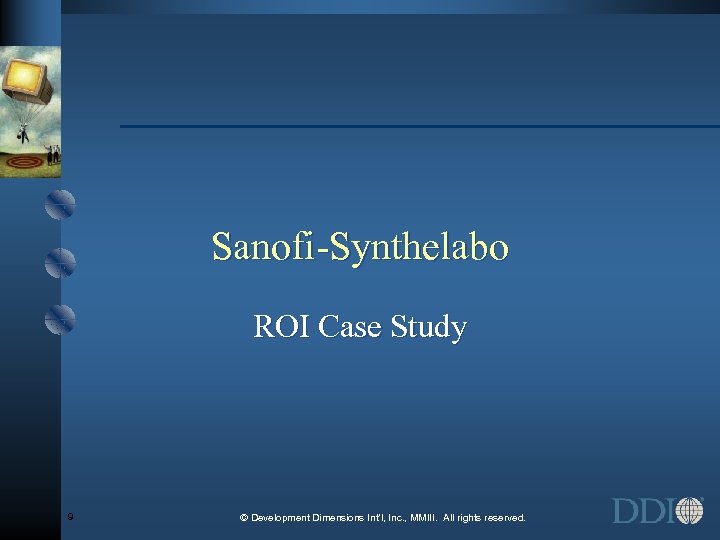 Sanofi-Synthelabo

ROI Case Study

9

© Development Dimensions Int'l, Inc., MMIII. All rights reserved.

DDI